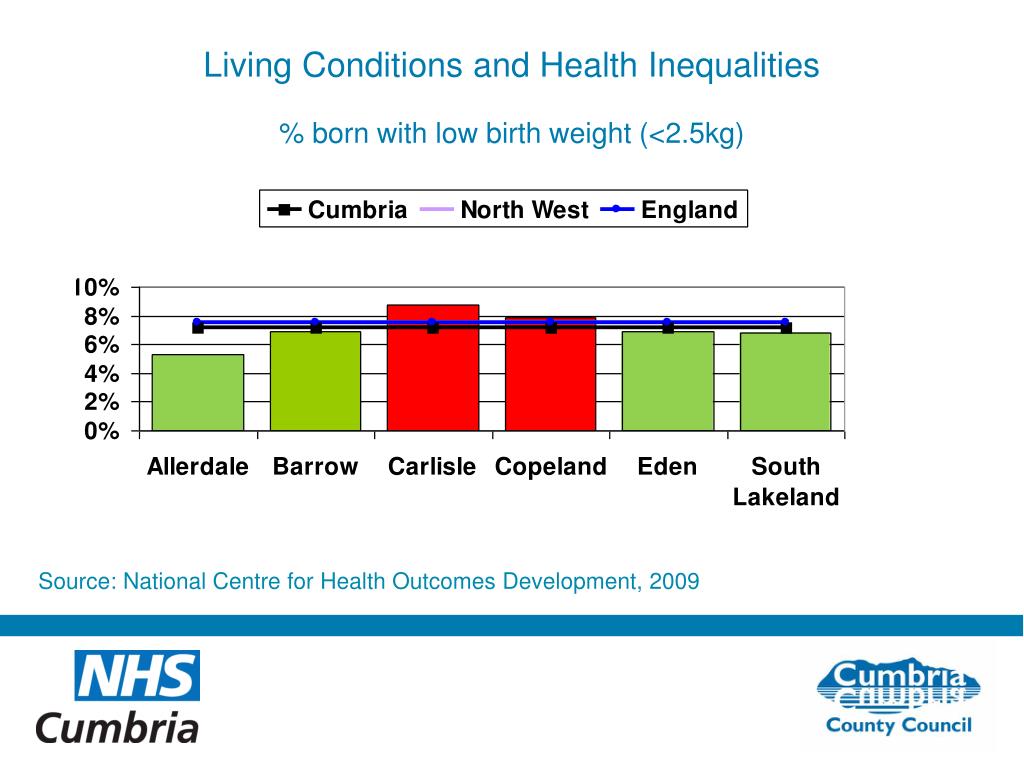 Living Conditions and Health Inequalities

% born with low birth weight (<2.5kg)

Cumbria North West England

10%
8%
6%
4%
2%
0%

Allerdale Barrow Carlisle Copeland Eden South Lakeland

Source: National Centre for Health Outcomes Development, 2009

NHS
Cumbria

Cumbria
County Council